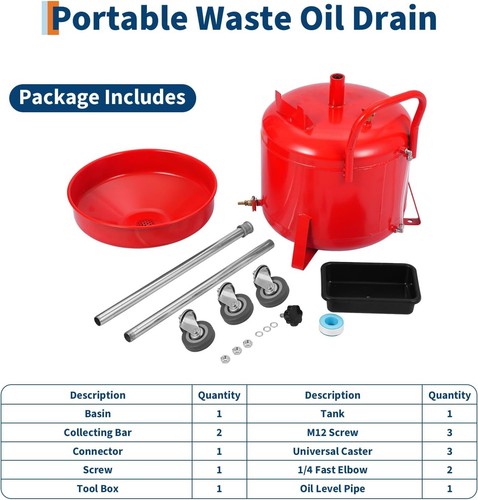 Portable Waste Oil Drain

Package Includes

| Description | Quantity | Description | Quantity |
|---|---|---|---|
| Basin | 1 | Tank | 1 |
| Collecting Bar | 2 | M12 Screw | 3 |
| Connector | 1 | Universal Caster | 3 |
| Screw | 1 | 1/4 Fast Elbow | 2 |
| Tool Box | 1 | Oil Level Pipe | 1 |